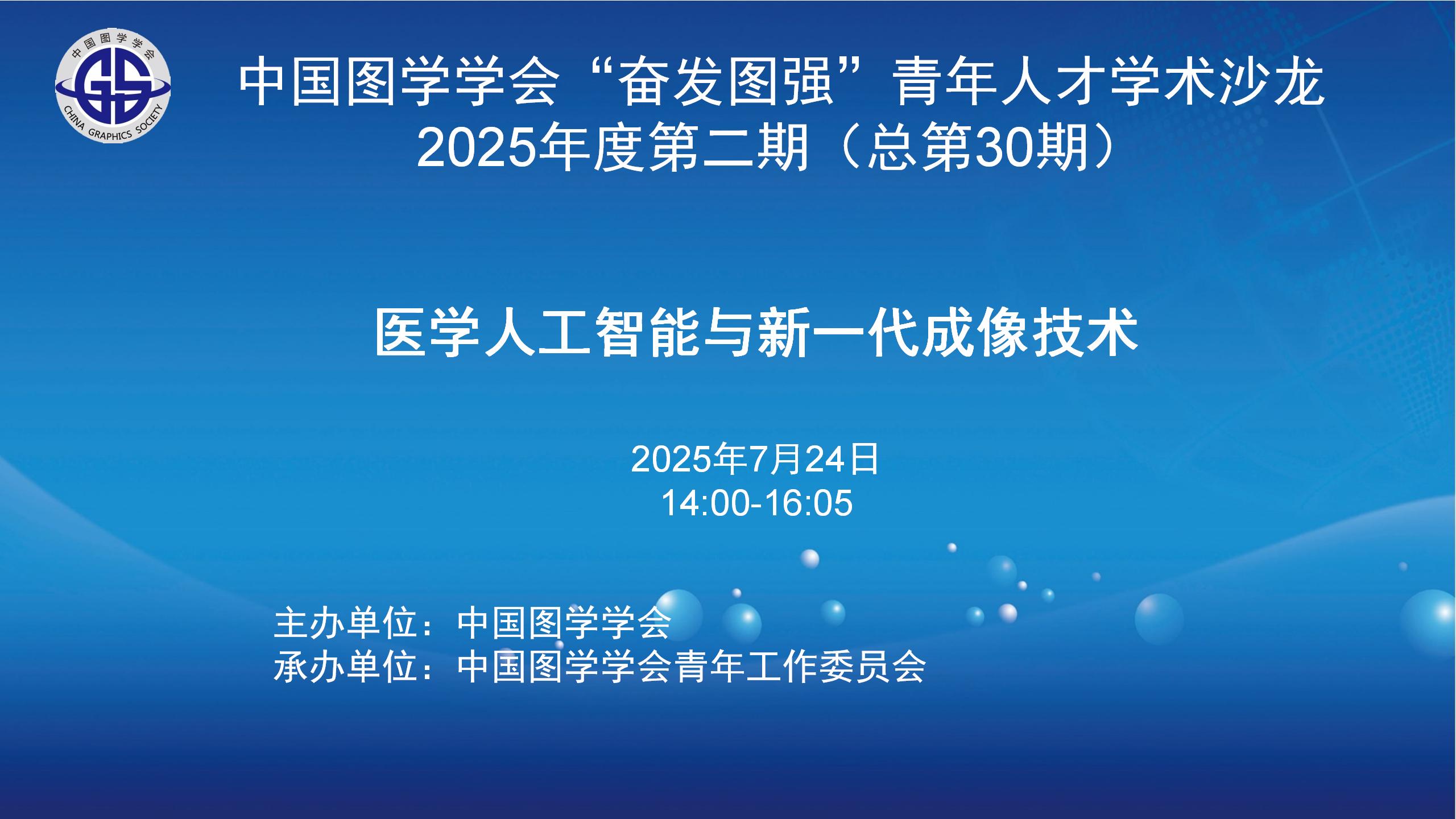 中国图学学会
CHINA GRAPHICS SOCIETY

中国图学学会“奋发图强”青年人才学术沙龙
2025年度第二期（总第30期）

医学人工智能与新一代成像技术

2025年7月24日
14:00-16:05

主办单位：中国图学学会
承办单位：中国图学学会青年工作委员会